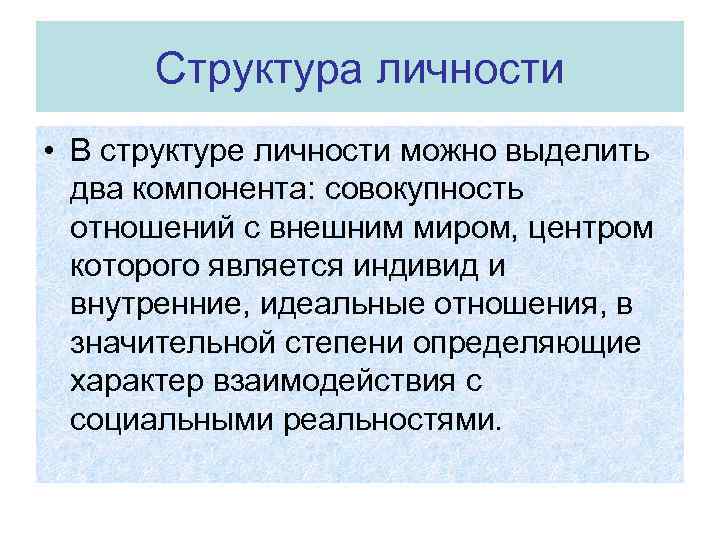 Структура личности

• В структуре личности можно выделить два компонента: совокупность отношений с внешним миром, центром которого является индивид и внутренние, идеальные отношения, в значительной степени определяющие характер взаимодействия с социальными реальностями.